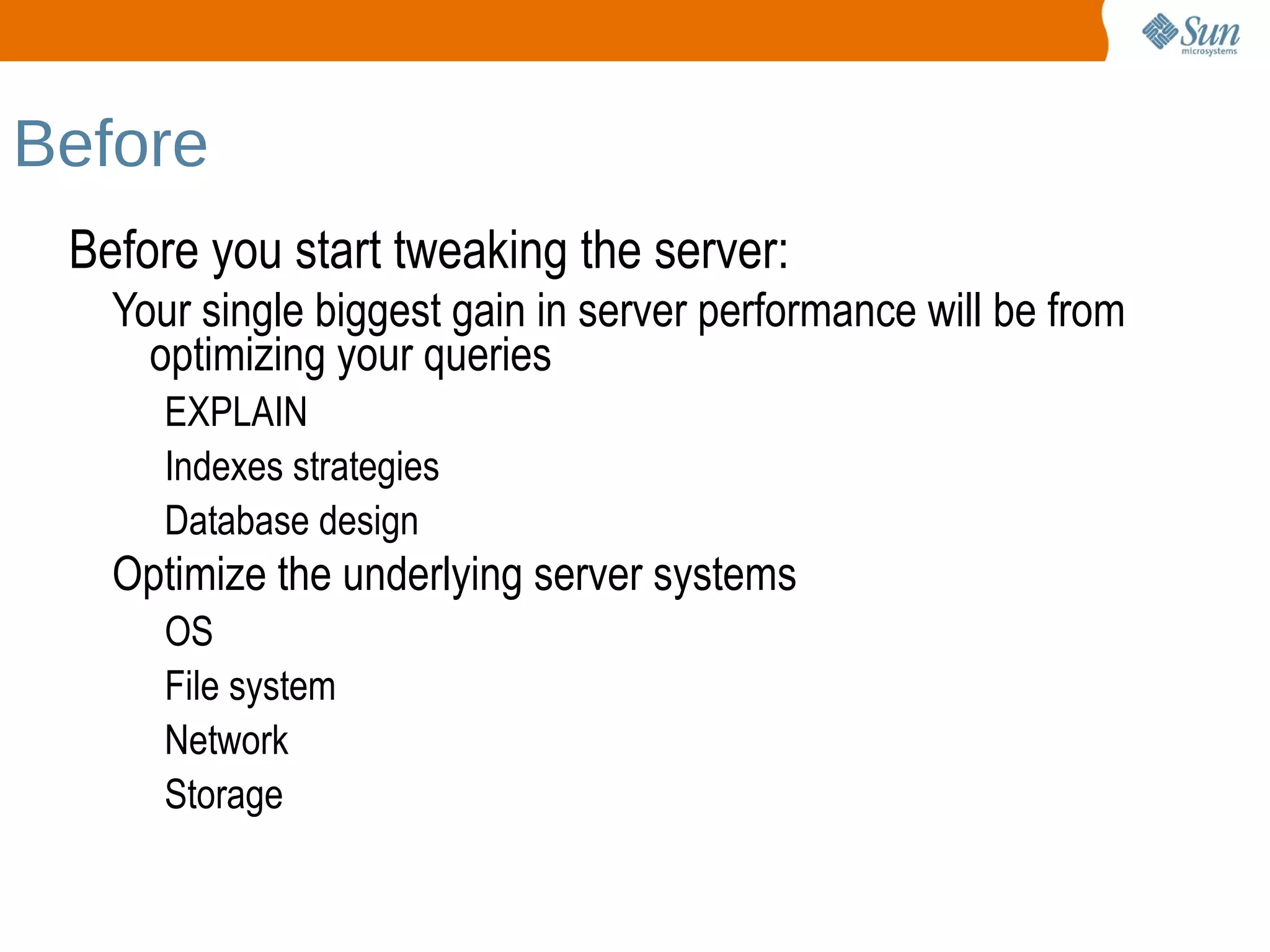 Sun microsystems

Before

Before you start tweaking the server:

Your single biggest gain in server performance will be from optimizing your queries

EXPLAIN

Indexes strategies

Database design

Optimize the underlying server systems

OS

File system

Network

Storage